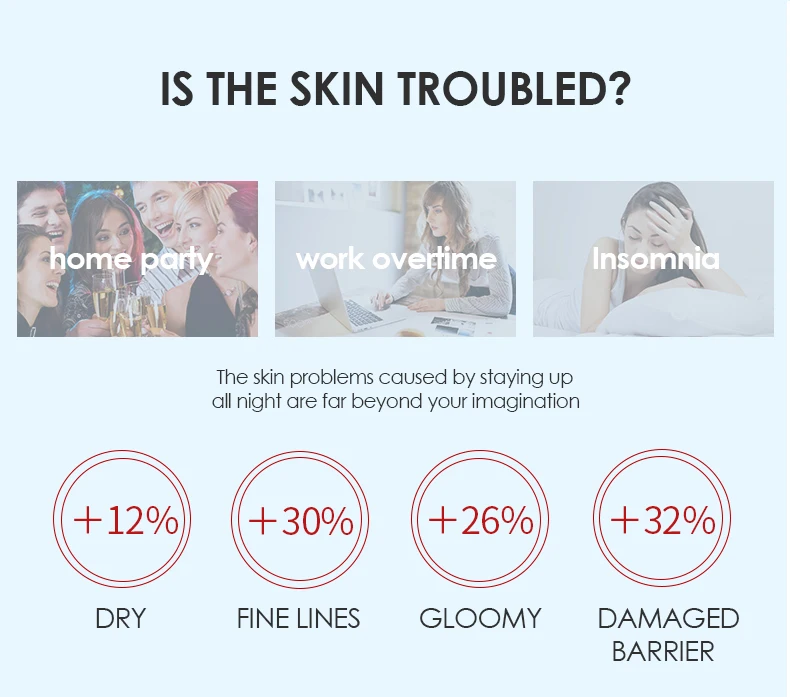 IS THE SKIN TROUBLED?

home party

work overtime

Insomnia

The skin problems caused by staying up all night are far beyond your imagination

+12%

DRY

+30%

FINE LINES

+26%

GLOOMY

+32%

DAMAGED BARRIER